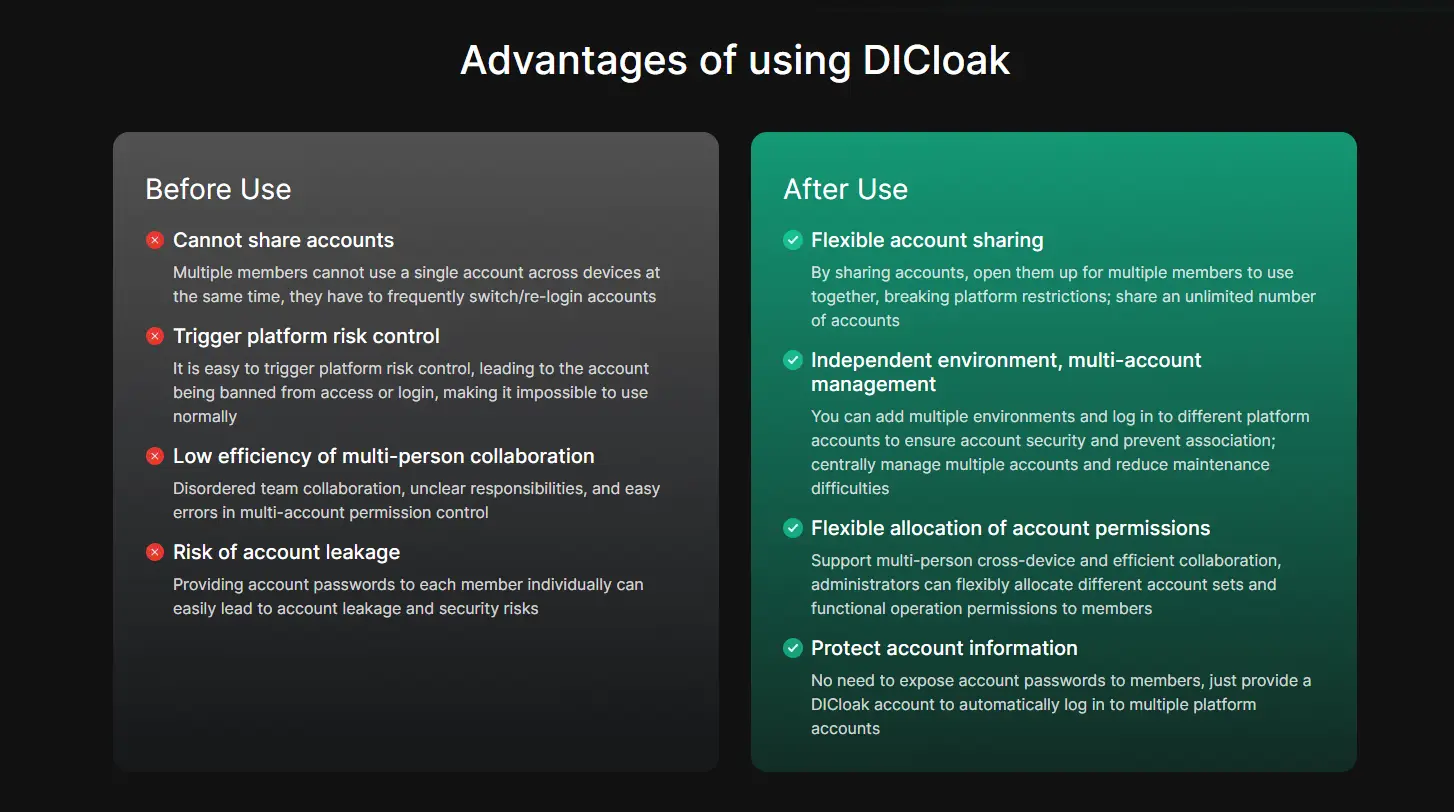 Advantages of using DICloak

Before Use

Cannot share accounts

Multiple members cannot use a single account across devices at the same time, they have to frequently switch/re-login accounts

Trigger platform risk control

It is easy to trigger platform risk control, leading to the account being banned from access or login, making it impossible to use normally

Low efficiency of multi-person collaboration

Disordered team collaboration, unclear responsibilities, and easy errors in multi-account permission control

Risk of account leakage

Providing account passwords to each member individually can easily lead to account leakage and security risks

After Use

Flexible account sharing

By sharing accounts, open them up for multiple members to use together, breaking platform restrictions; share an unlimited number of accounts

Independent environment, multi-account management

You can add multiple environments and log in to different platform accounts to ensure account security and prevent association; centrally manage multiple accounts and reduce maintenance difficulties

Flexible allocation of account permissions

Support multi-person cross-device and efficient collaboration, administrators can flexibly allocate different account sets and functional operation permissions to members

Protect account information

No need to expose account passwords to members, just provide a DICloak account to automatically log in to multiple platform accounts